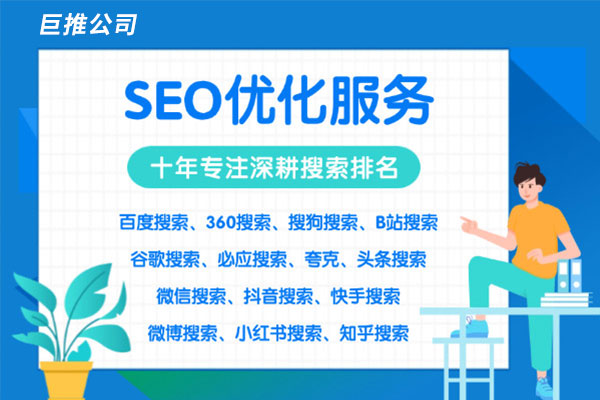 巨推公司

SEO优化服务

十年专注深耕搜索排名

百度搜索、360搜索、搜狗搜索、B站搜索

谷歌搜索、必应搜索、夸克、头条搜索

微信搜索、抖音搜索、快手搜索

微博搜索、小红书搜索、知乎搜索